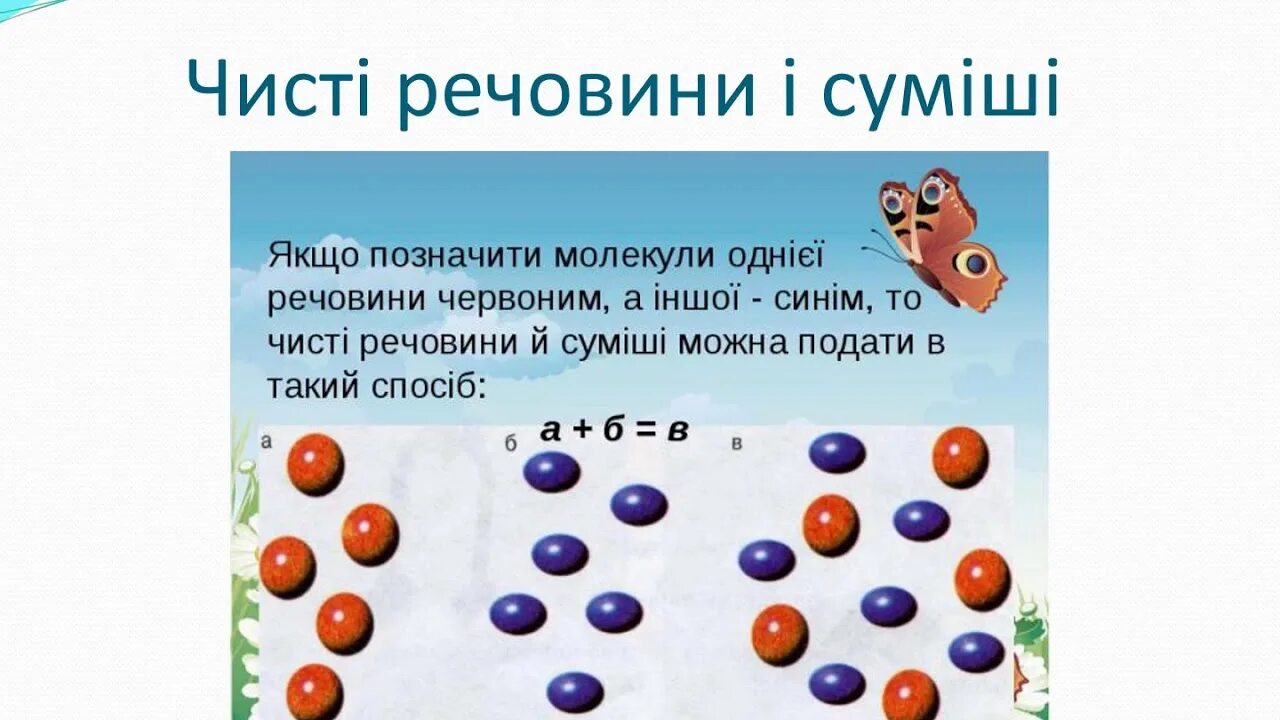 Чисті речовини і суміші

Якщо позначити молекули однієї речовини червоним, а іншої - синім, то чисті речовини й суміші можна подати в такий спосіб:

а + б = в

а

б

в